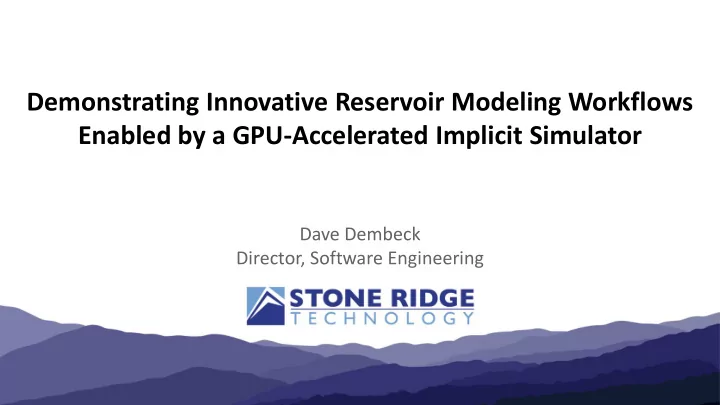 Demonstrating Innovative Reservoir Modeling Workflows Enabled by a GPU-Accelerated Implicit Simulator

Dave Dembeck
Director, Software Engineering

STONE RIDGE
TECHNOLOGY